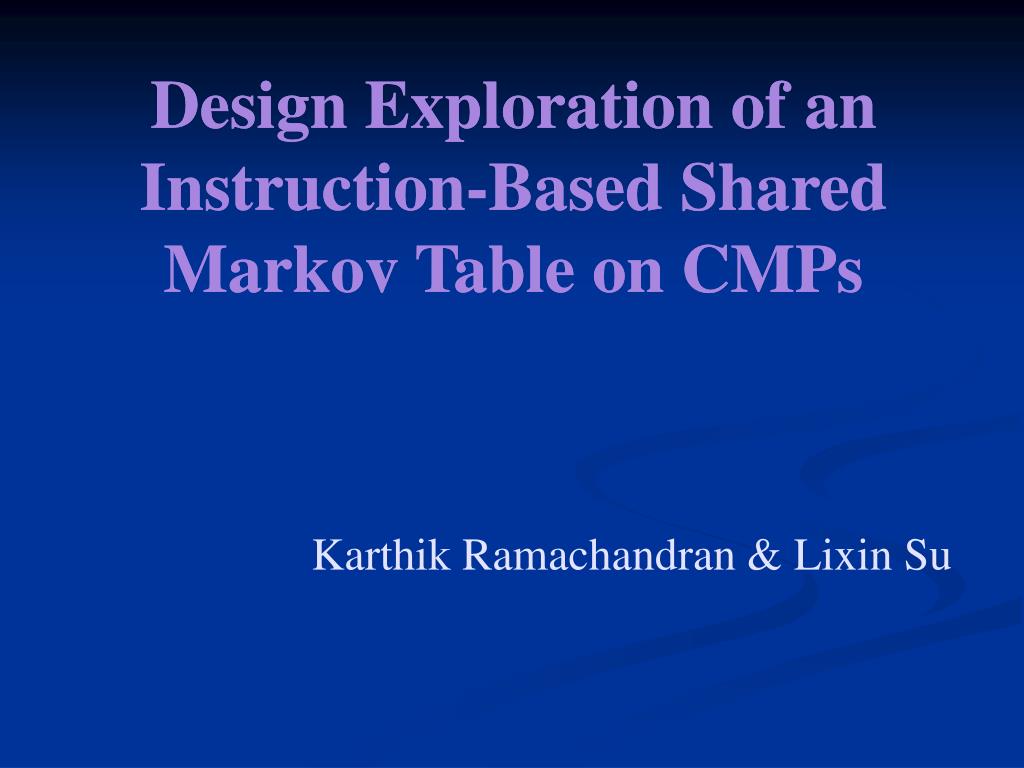 Design Exploration of an Instruction-Based Shared Markov Table on CMPs

Karthik Ramachandran & Lixin Su